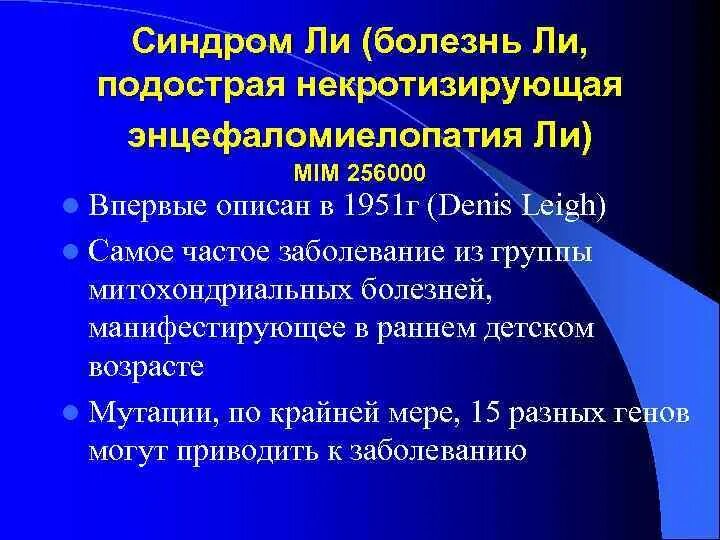 Синдром Ли (болезнь Ли, подострая некротизирующая энцефаломиелопатия Ли)
MIM 256000

Впервые описан в 1951г (Denis Leigh)

Самое частое заболевание из группы митохондриальных болезней, манифестирующее в раннем детском возрасте

Мутации, по крайней мере, 15 разных генов могут приводить к заболеванию